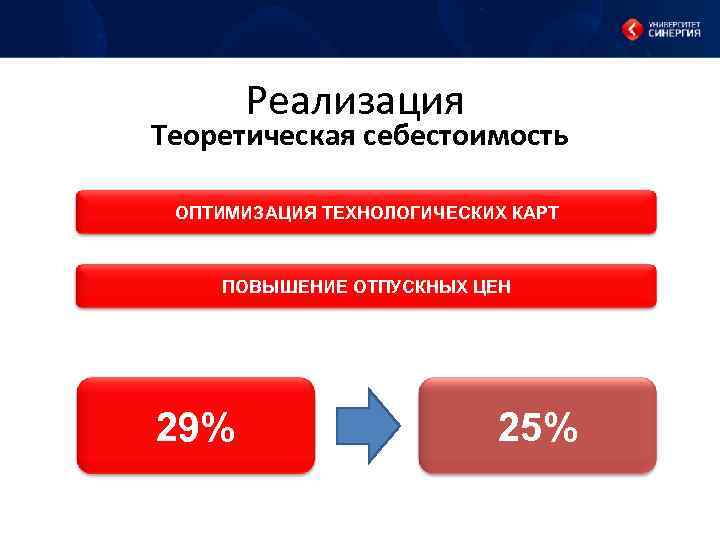 УНИВЕРСИТЕТ СИНЕРГИЯ

Реализация
Теоретическая себестоимость

ОПТИМИЗАЦИЯ ТЕХНОЛОГИЧЕСКИХ КАРТ

ПОВЫШЕНИЕ ОТПУСКНЫХ ЦЕН

29%

25%